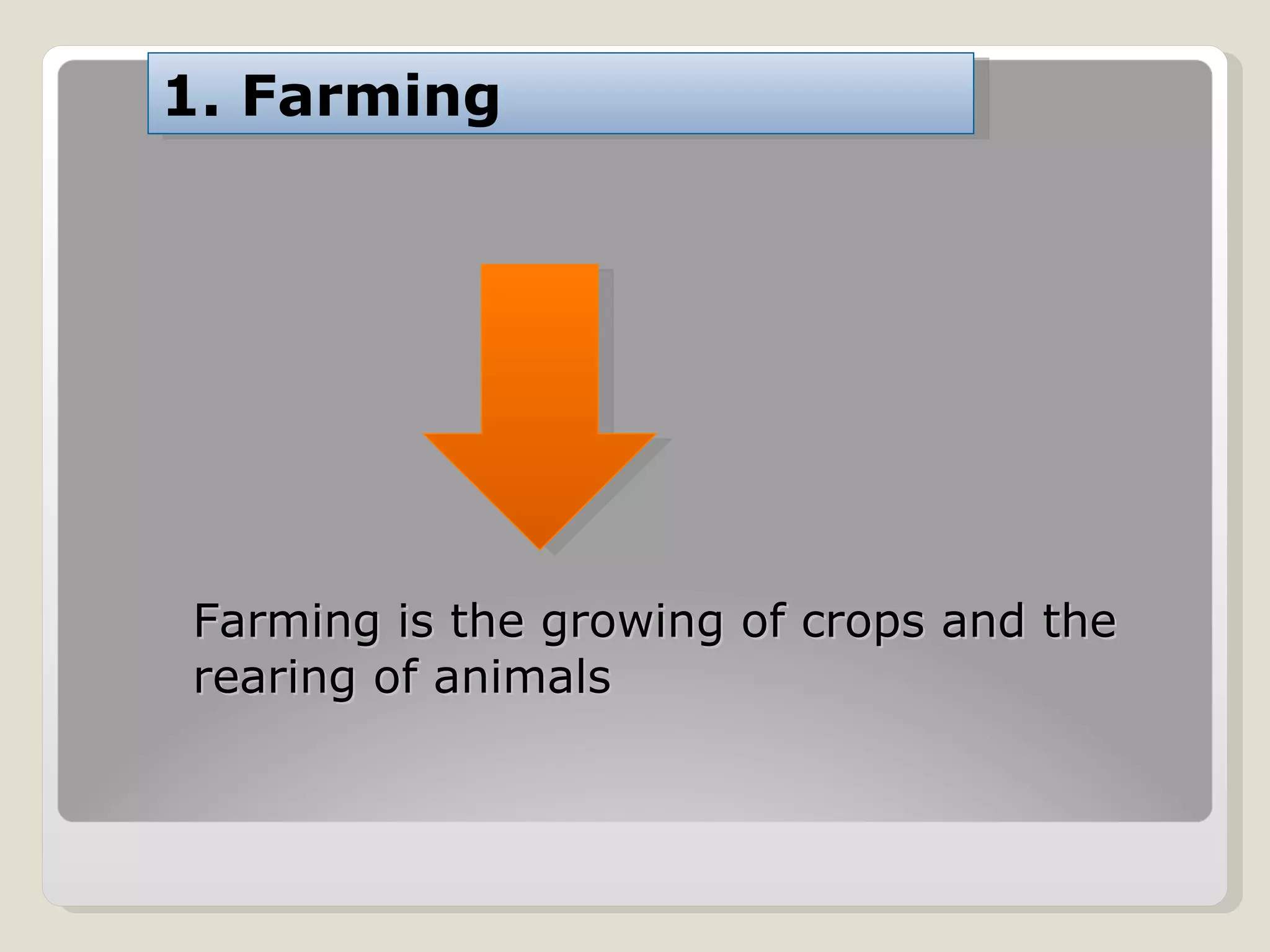 1. Farming

Farming is the growing of crops and the rearing of animals